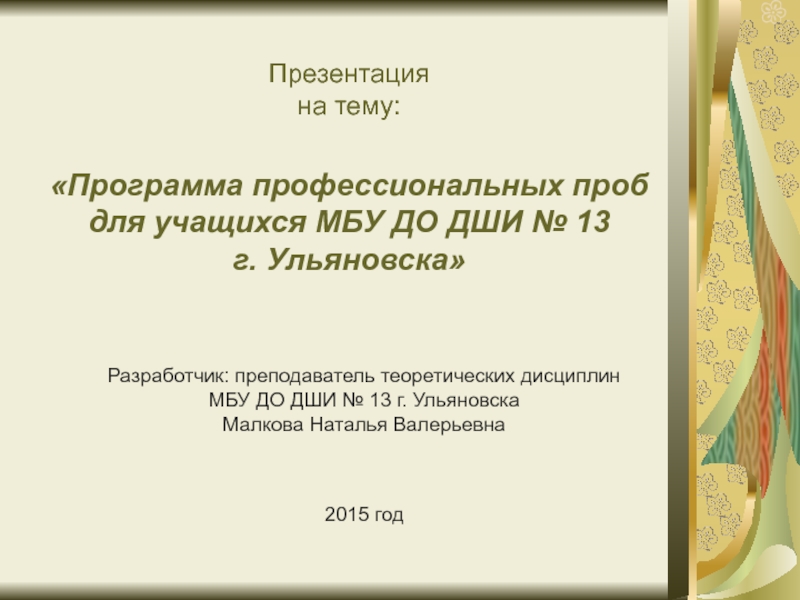 Презентация
на тему:

«Программа профессиональных проб для учащихся МБУ ДО ДШИ № 13 г. Ульяновска»

Разработчик: преподаватель теоретических дисциплин
МБУ ДО ДШИ № 13 г. Ульяновска
Малкова Наталья Валерьевна

2015 год